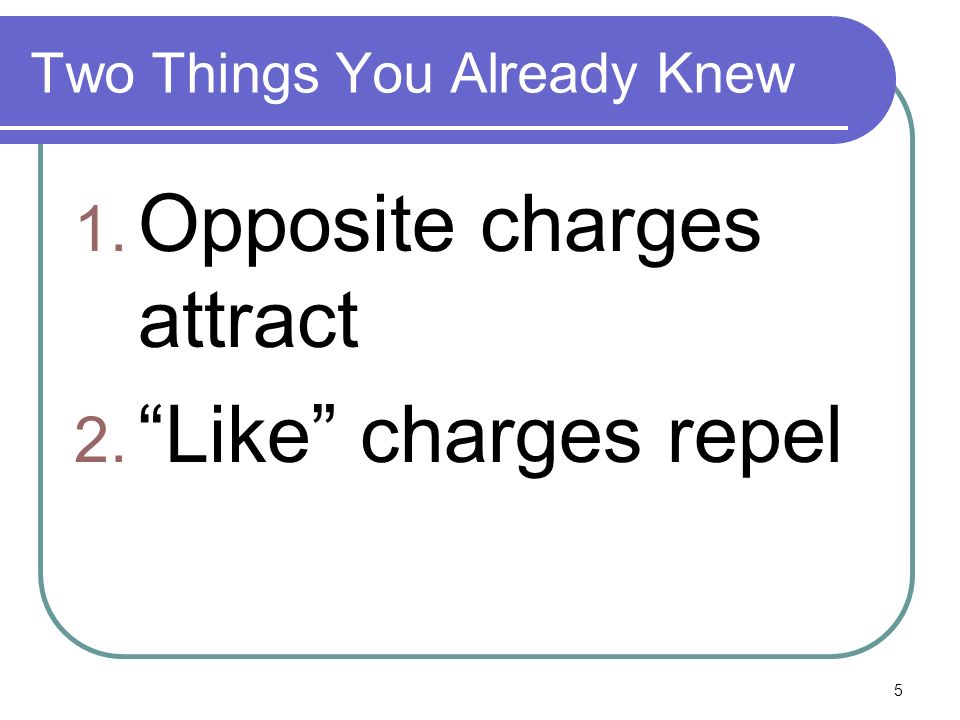 Two Things You Already Knew

1. Opposite charges attract
2. “Like” charges repel

5